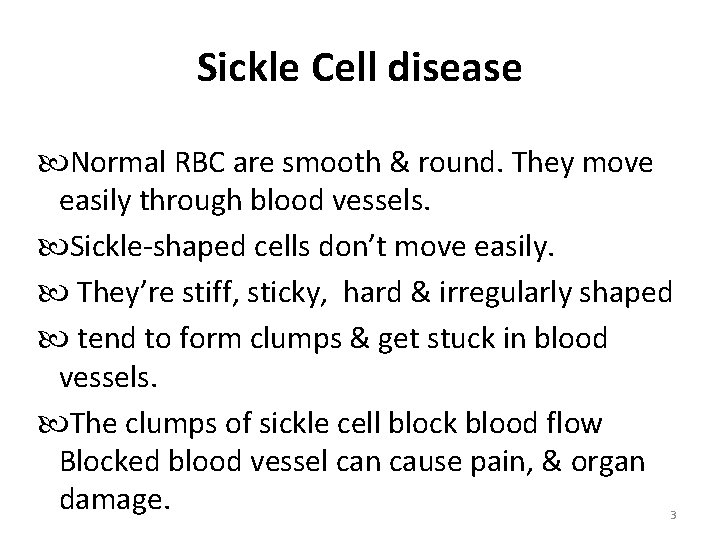 Sickle Cell disease

Normal RBC are smooth & round. They move easily through blood vessels.

Sickle-shaped cells don't move easily.

They're stiff, sticky, hard & irregularly shaped

tend to form clumps & get stuck in blood vessels.

The clumps of sickle cell block blood flow Blocked blood vessel can cause pain, & organ damage.

3